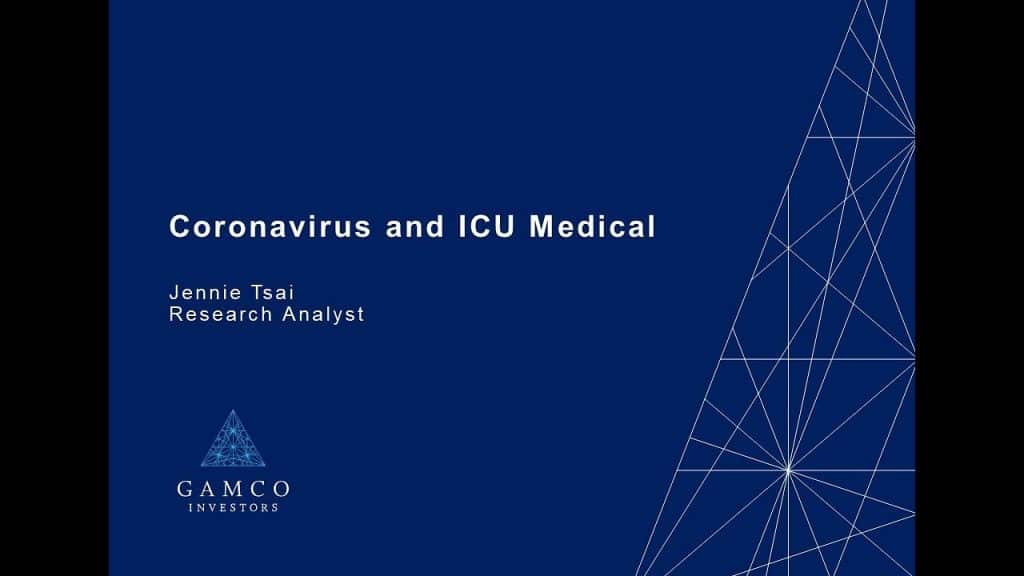 Coronavirus and ICU Medical

Jennie Tsai
Research Analyst

GAMCO
INVESTORS